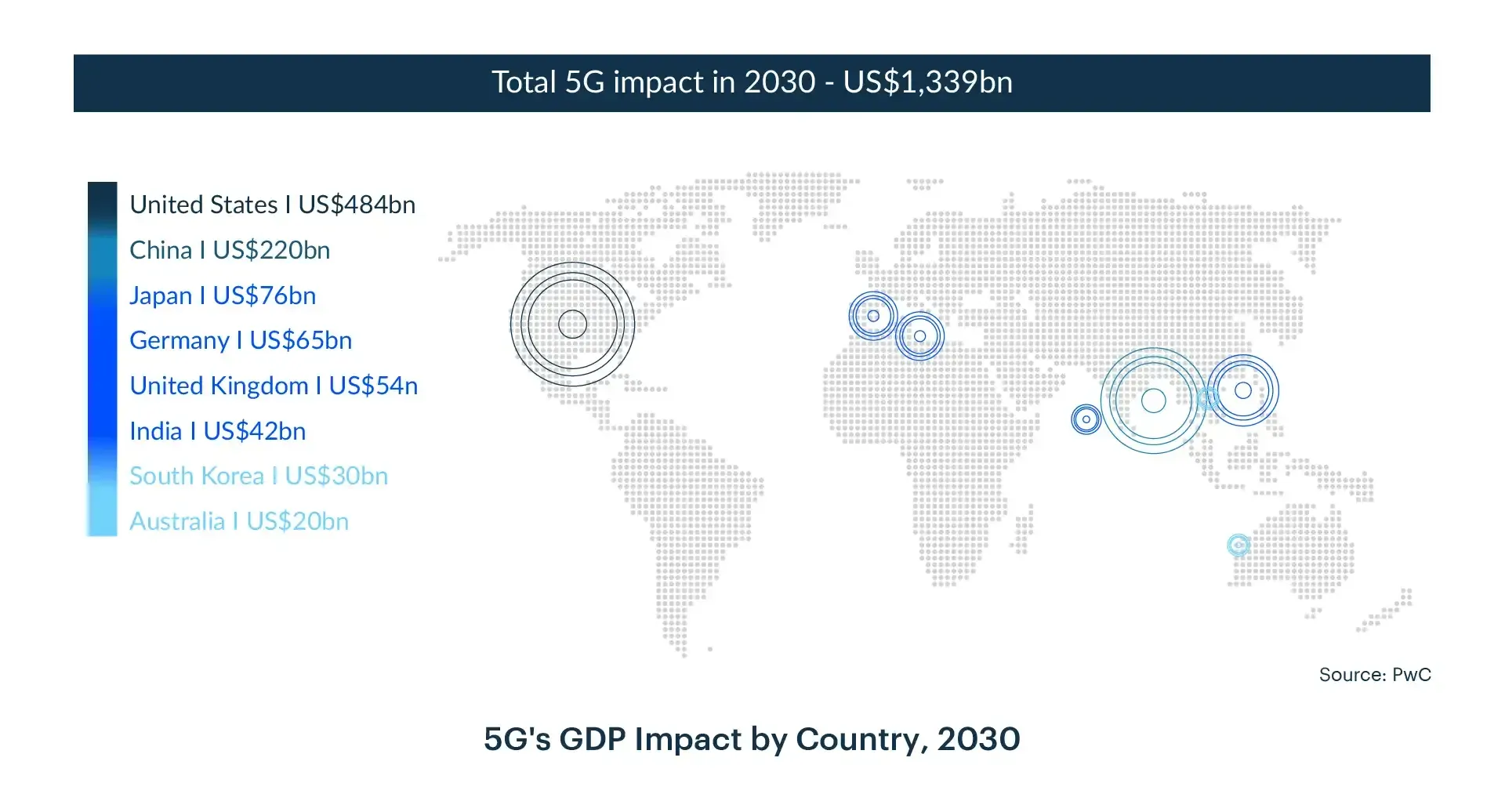 Total 5G impact in 2030 - US$1,339bn

United States I US$484bn
China I US$220bn
Japan I US$76bn
Germany I US$65bn
United Kingdom I US$54n
India I US$42bn
South Korea I US$30bn
Australia I US$20bn

Source: PwC

5G's GDP Impact by Country, 2030